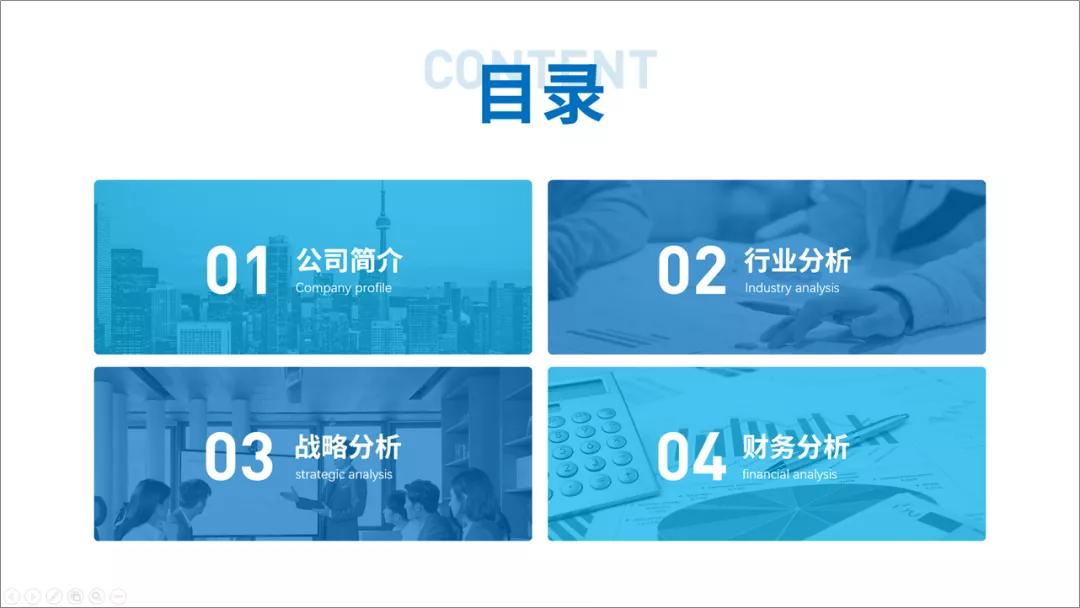 CONTENT
目录

01 公司简介
Company profile

02 行业分析
Industry analysis

03 战略分析
strategic analysis

04 财务分析
financial analysis